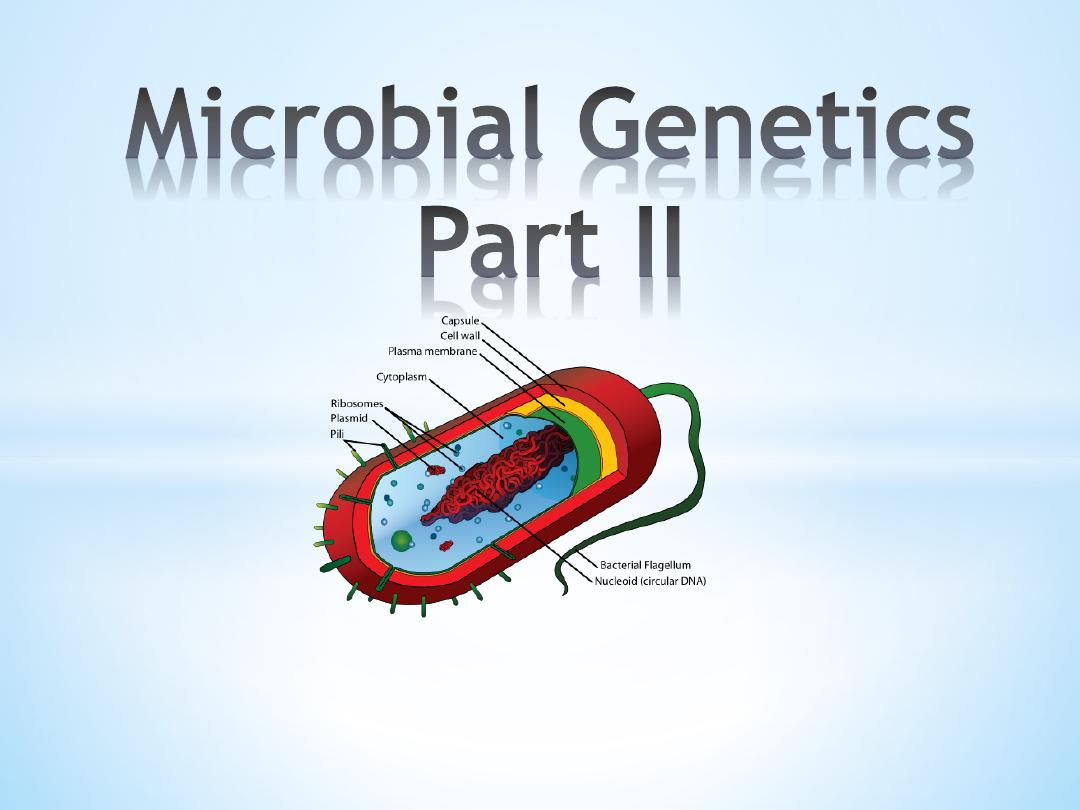 Microbial Genetics
Part II

Capsule
Cell wall
Plasma membrane
Cytoplasm
Ribosomes
Plasmid
Pili
Bacterial Flagellum
Nucleoid (circular DNA)